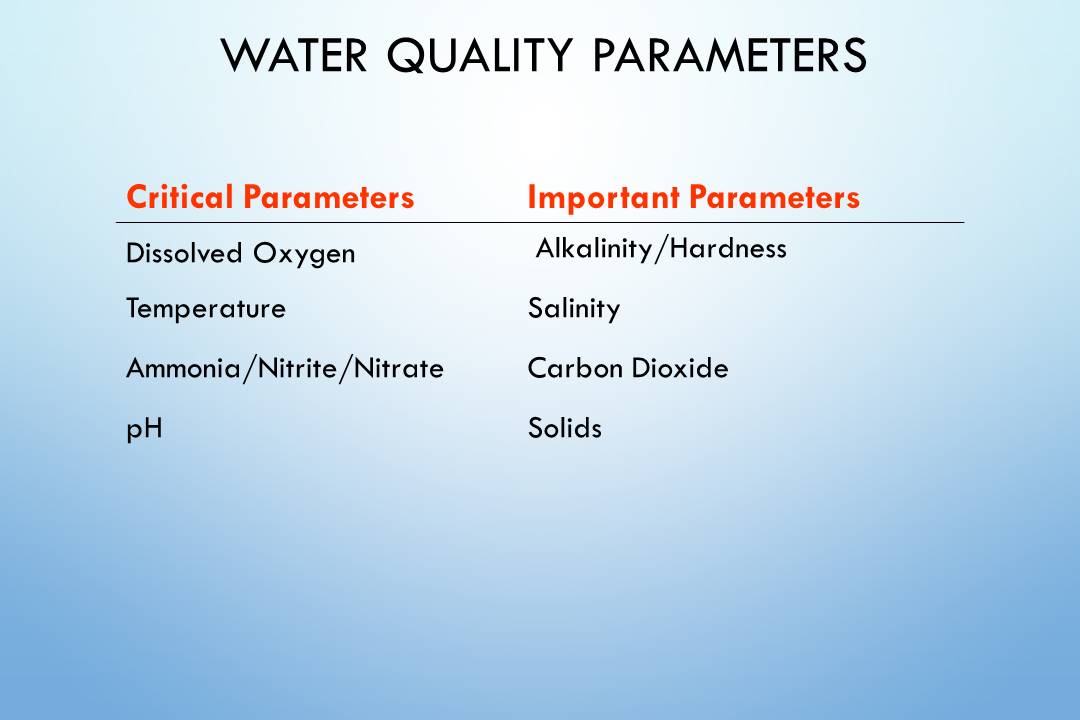 WATER QUALITY PARAMETERS

| Critical Parameters | Important Parameters |
|---|---|
| Dissolved Oxygen | Alkalinity/Hardness |
| Temperature | Salinity |
| Ammonia/Nitrite/Nitrate | Carbon Dioxide |
| pH | Solids |